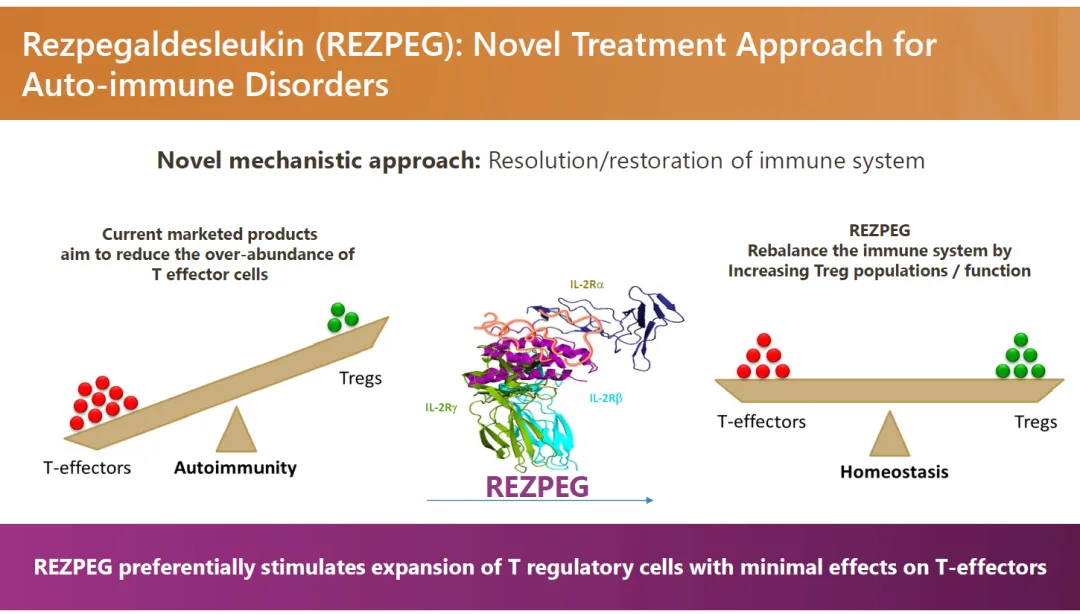 Rezpegaldesleukin (REZPEG): Novel Treatment Approach for Auto-immune Disorders

**Novel mechanistic approach:** Resolution/restoration of immune system

Current marketed products aim to reduce the over-abundance of T effector cells

Tregs

T-effectors

Autoimmunity

IL-2Rα

IL-2Rγ

IL-2Rβ

REZPEG

REZPEG
Rebalance the immune system by Increasing Treg populations / function

T-effectors

Tregs

Homeostasis

REZPEG preferentially stimulates expansion of T regulatory cells with minimal effects on T-effectors